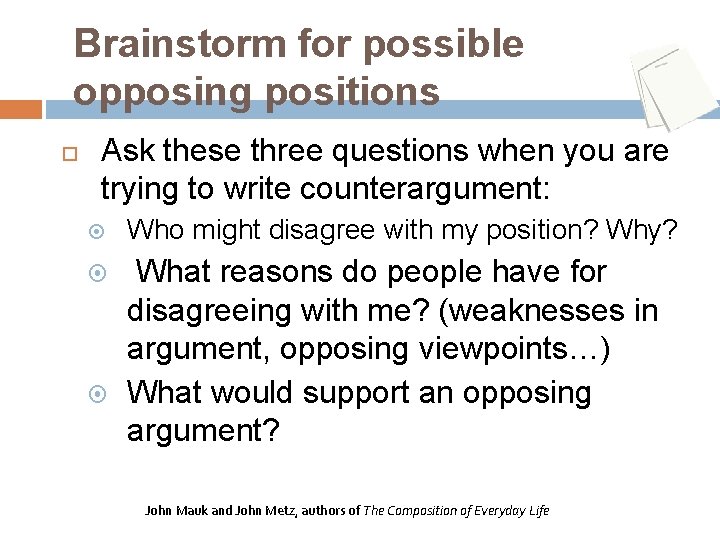 Brainstorm for possible opposing positions

Ask these three questions when you are trying to write counterargument:

Who might disagree with my position? Why?

What reasons do people have for disagreeing with me? (weaknesses in argument, opposing viewpoints…)

What would support an opposing argument?

John Mauk and John Metz, authors of The Composition of Everyday Life